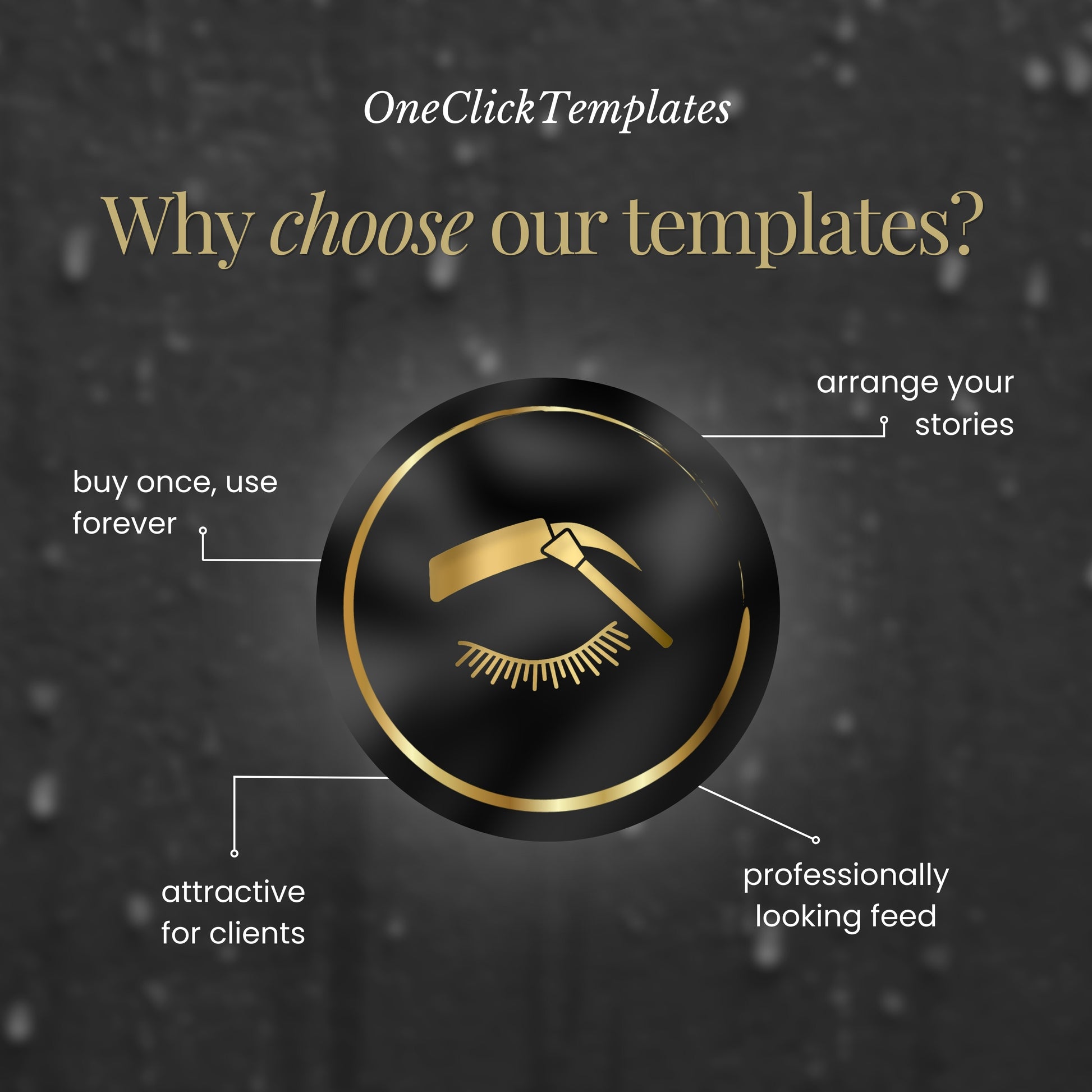 OneClickTemplates

Why choose our templates?

arrange your stories

buy once, use forever

attractive for clients

professionally looking feed